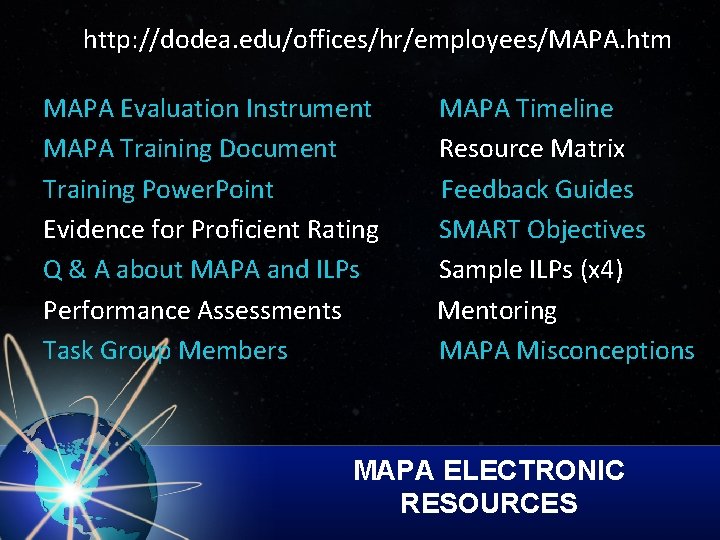 http://dodea.edu/offices/hr/employees/MAPA.htm

MAPA Evaluation Instrument
MAPA Training Document
Training PowerPoint
Evidence for Proficient Rating
Q & A about MAPA and ILPs
Performance Assessments
Task Group Members

MAPA Timeline
Resource Matrix
Feedback Guides
SMART Objectives
Sample ILPs (x4)
Mentoring
MAPA Misconceptions

MAPA ELECTRONIC RESOURCES